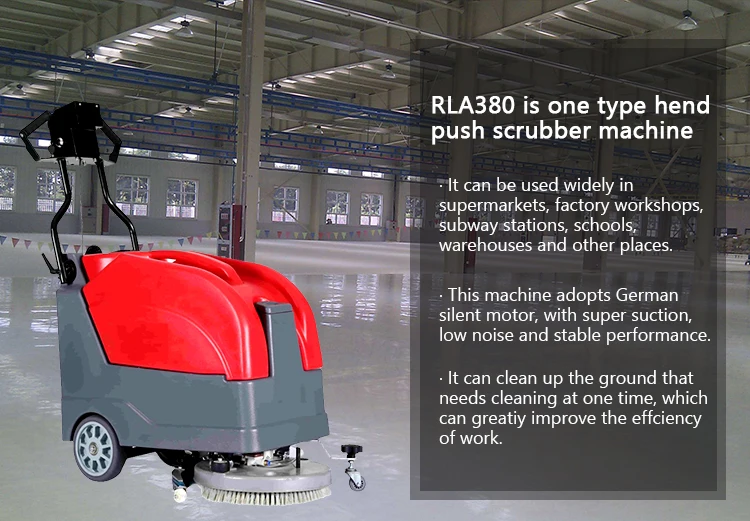 RLA380 is one type hend push scrubber machine

· It can be used widely in supermarkets, factory workshops, subway stations, schools, warehouses and other places.

· This machine adopts German silent motor, with super suction, low noise and stable performance.

· It can clean up the ground that needs cleaning at one time, which can greatiy improve the effciency of work.